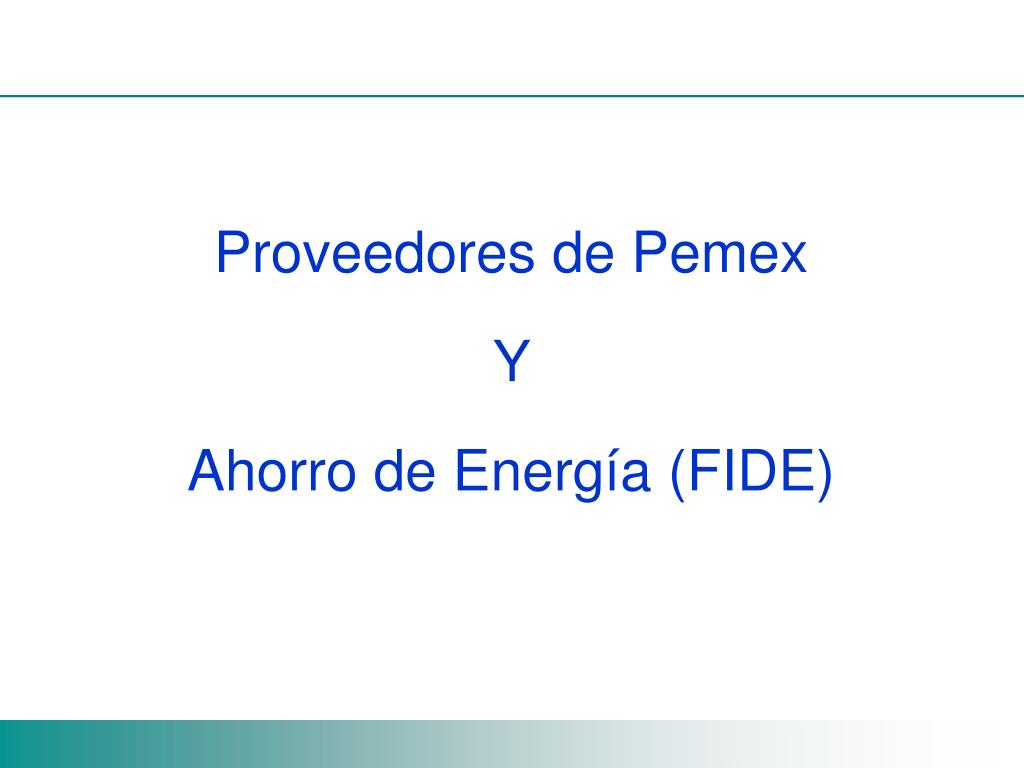 Proveedores de Pemex

Y

Ahorro de Energía (FIDE)